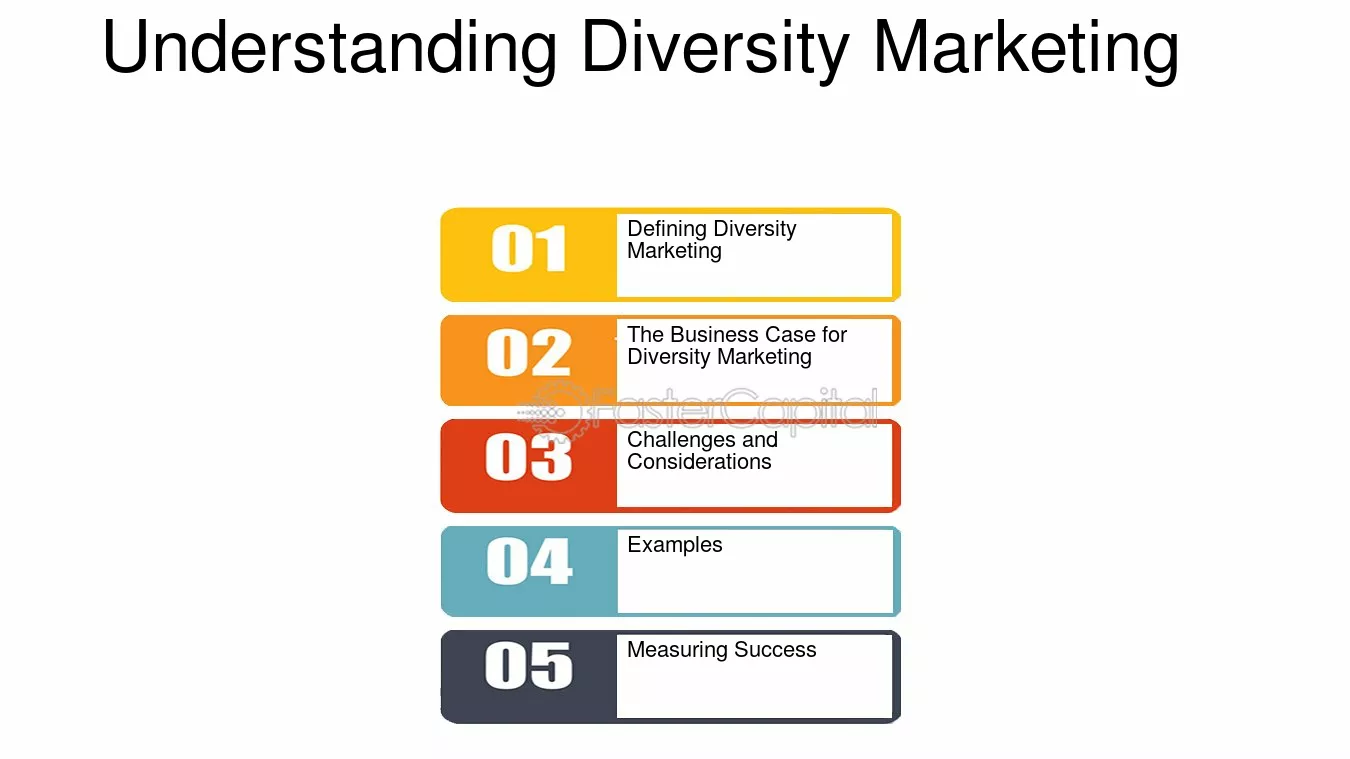 Understanding Diversity Marketing

01
Defining Diversity Marketing

02
The Business Case for Diversity Marketing

03
Challenges and Considerations

04
Examples

05
Measuring Success

FasterCapital